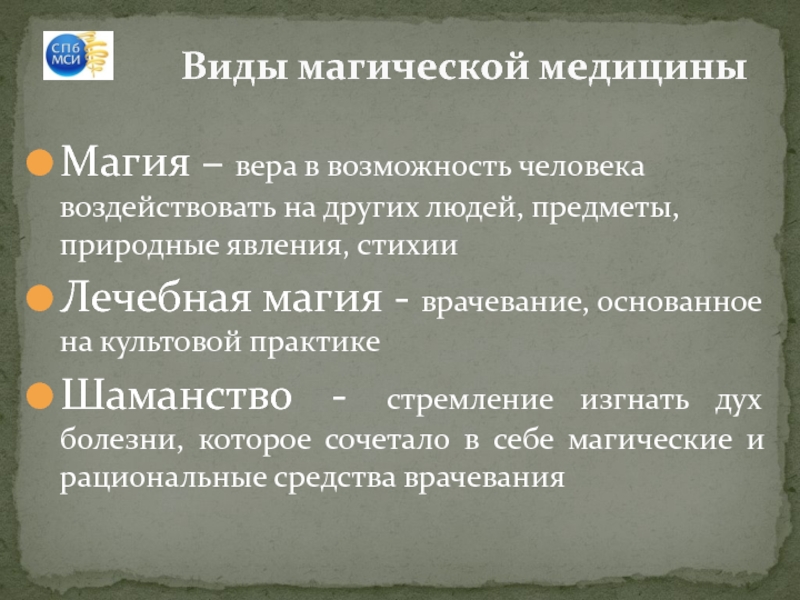 СПб МСИ

Виды магической медицины

Магия – вера в возможность человека воздействовать на других людей, предметы, природные явления, стихии

Лечебная магия - врачевание, основанное на культовой практике

Шаманство - стремление изгнать дух болезни, которое сочетало в себе магические и рациональные средства врачевания